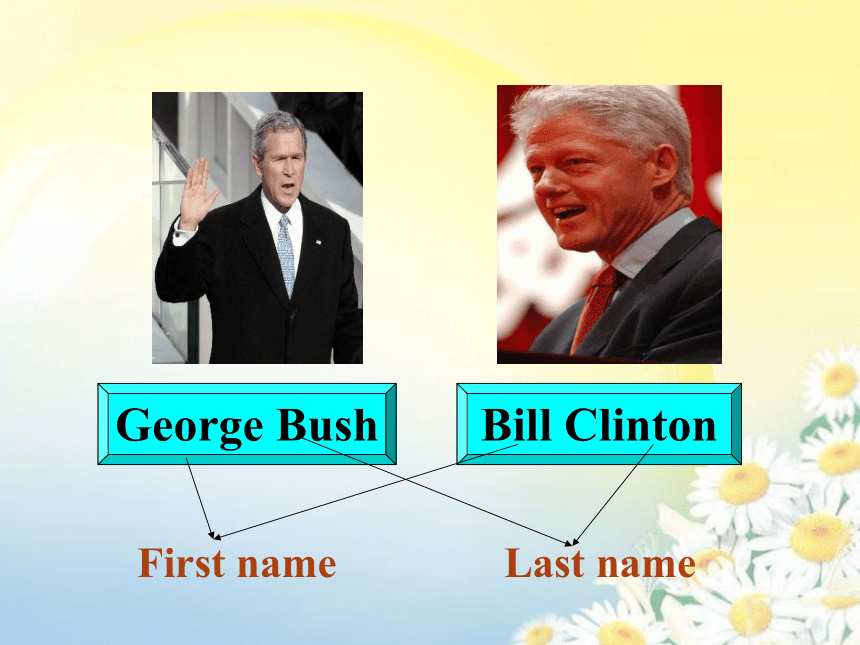 George Bush

Bill Clinton

First name

Last name